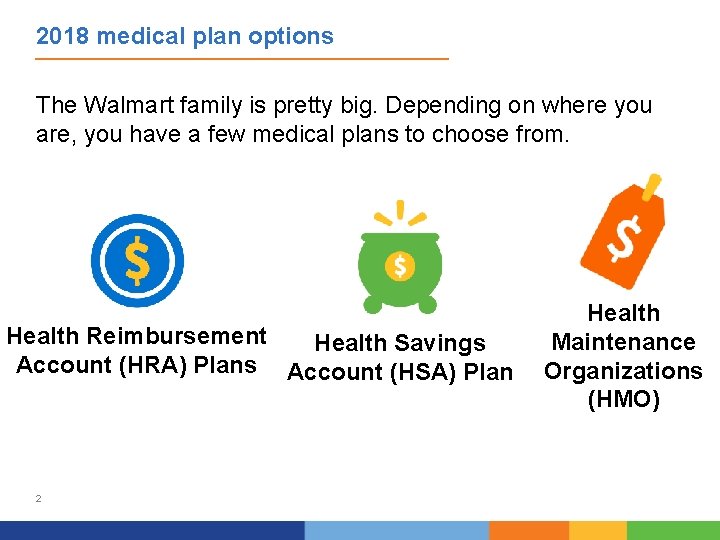 2018 medical plan options

The Walmart family is pretty big. Depending on where you are, you have a few medical plans to choose from.

$

Health Reimbursement Account (HRA) Plans

$

Health Savings Account (HSA) Plan

$

Health Maintenance Organizations (HMO)

2